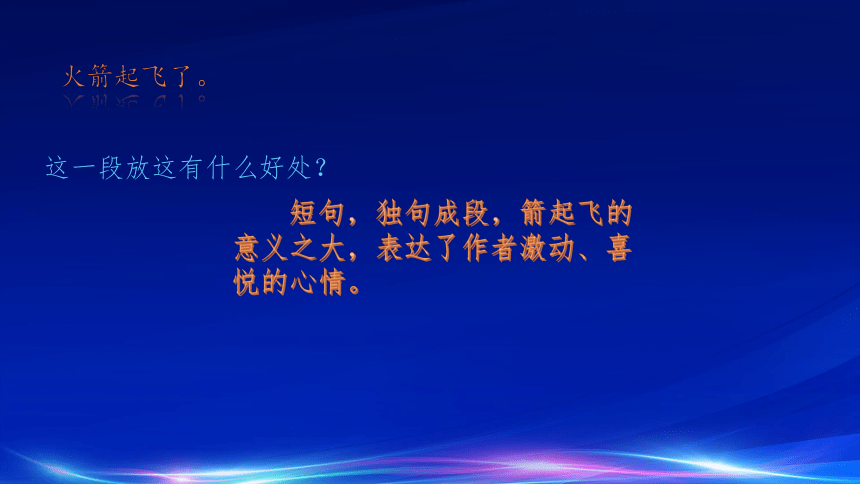 火箭起飞了。

这一段放这有什么好处？

短句，独句成段，箭起飞的意义之大，表达了作者激动、喜悦的心情。